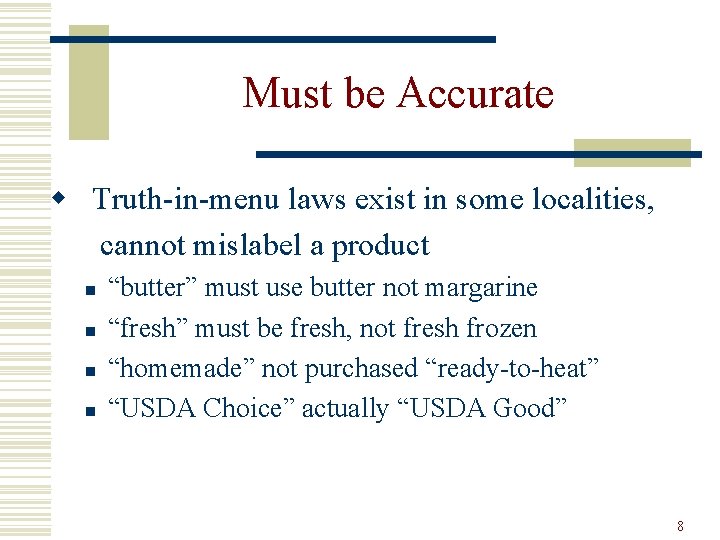 Must be Accurate

Truth-in-menu laws exist in some localities, cannot mislabel a product

“butter” must use butter not margarine

“fresh” must be fresh, not fresh frozen

“homemade” not purchased “ready-to-heat”

“USDA Choice” actually “USDA Good”

8